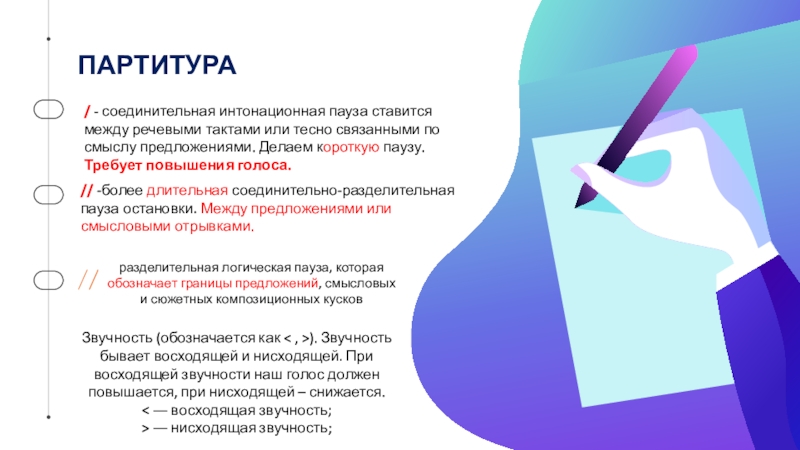 ПАРТИТУРА

/ - соединительная интонационная пауза ставится между речевыми тактами или тесно связанными по смыслу предложениями. Делаем короткую паузу. Требует повышения голоса.

// -более длительная соединительно-разделительная пауза остановки. Между предложениями или смысловыми отрывками.

// разделительная логическая пауза, которая обозначает границы предложений, смысловых и сюжетных композиционных кусков

Звучность (обозначается как < , >). Звучность бывает восходящей и нисходящей. При восходящей звучности наш голос должен повышается, при нисходящей – снижается.
< — восходящая звучность;
> — нисходящая звучность;